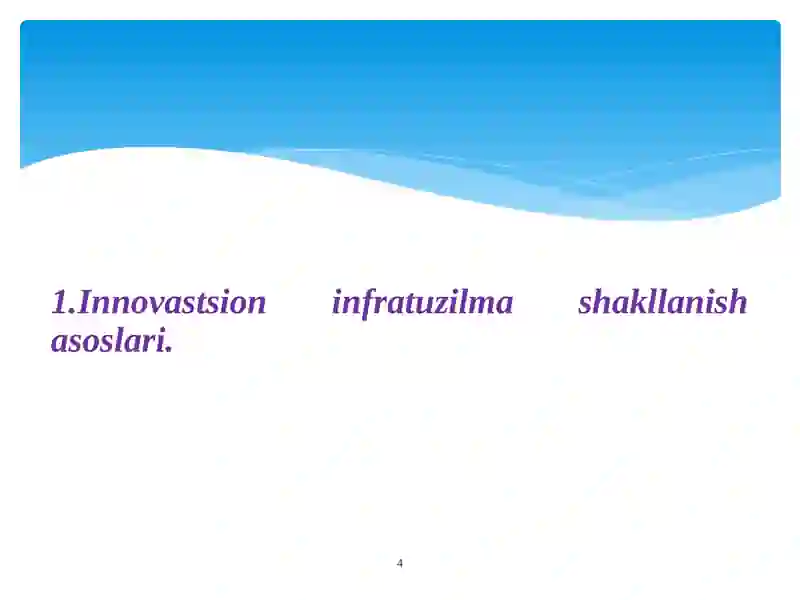 1.Innovastsion infratuzilma shakllanish asoslari.

4